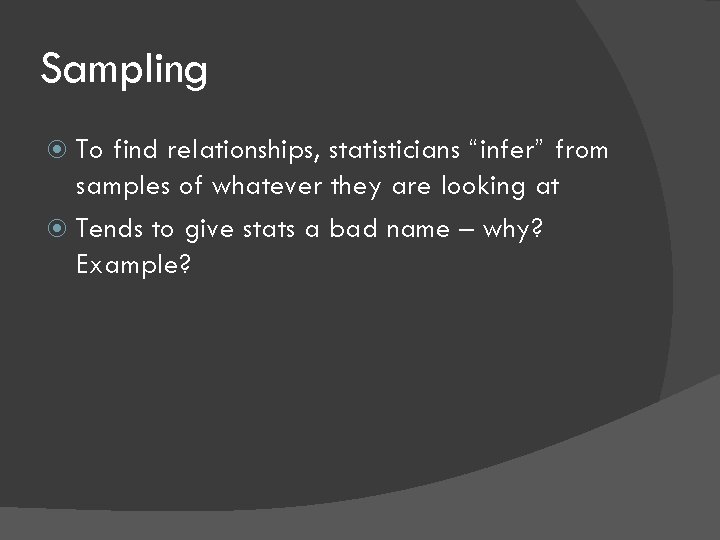 Sampling

To find relationships, statisticians “infer” from samples of whatever they are looking at

Tends to give stats a bad name – why? Example?